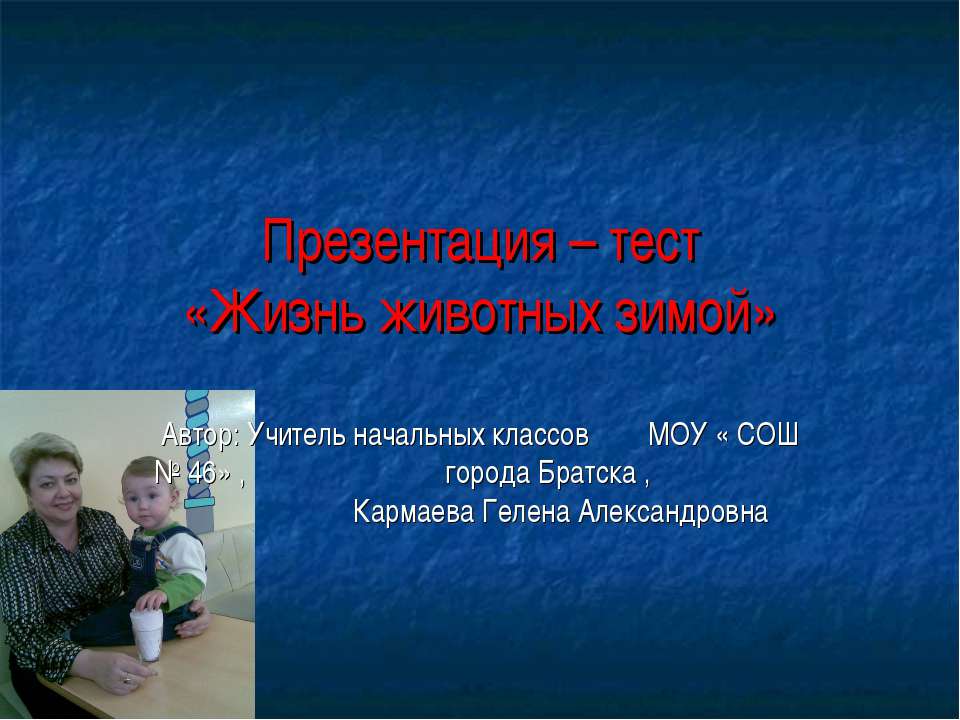 Презентация – тест
«Жизнь животных зимой»

Автор: Учитель начальных классов МОУ « СОШ № 46» , города Братска , Кармаева Гелена Александровна